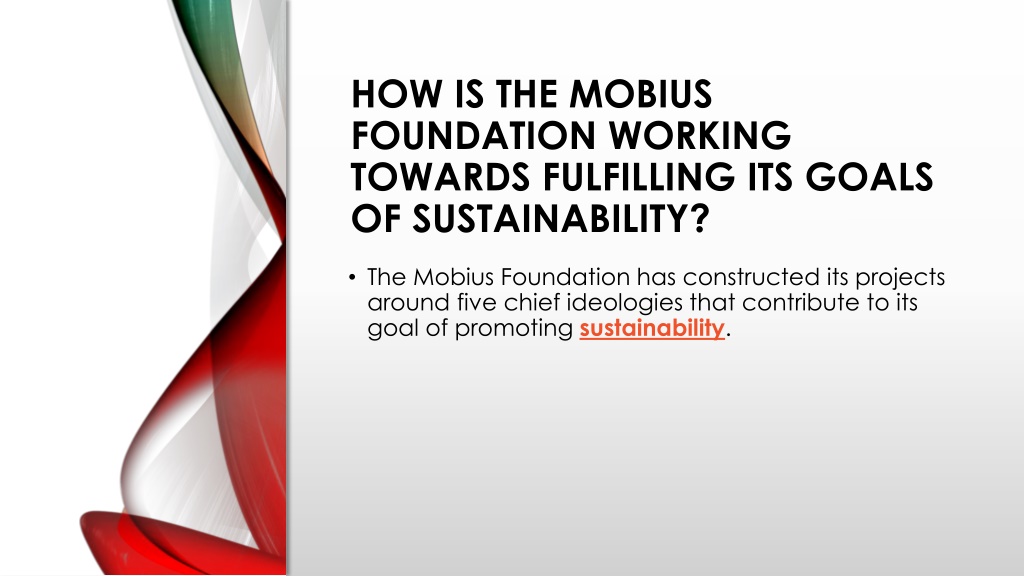 HOW IS THE MOBIUS FOUNDATION WORKING TOWARDS FULFILLING ITS GOALS OF SUSTAINABILITY?

• The Mobius Foundation has constructed its projects around five chief ideologies that contribute to its goal of promoting sustainability.